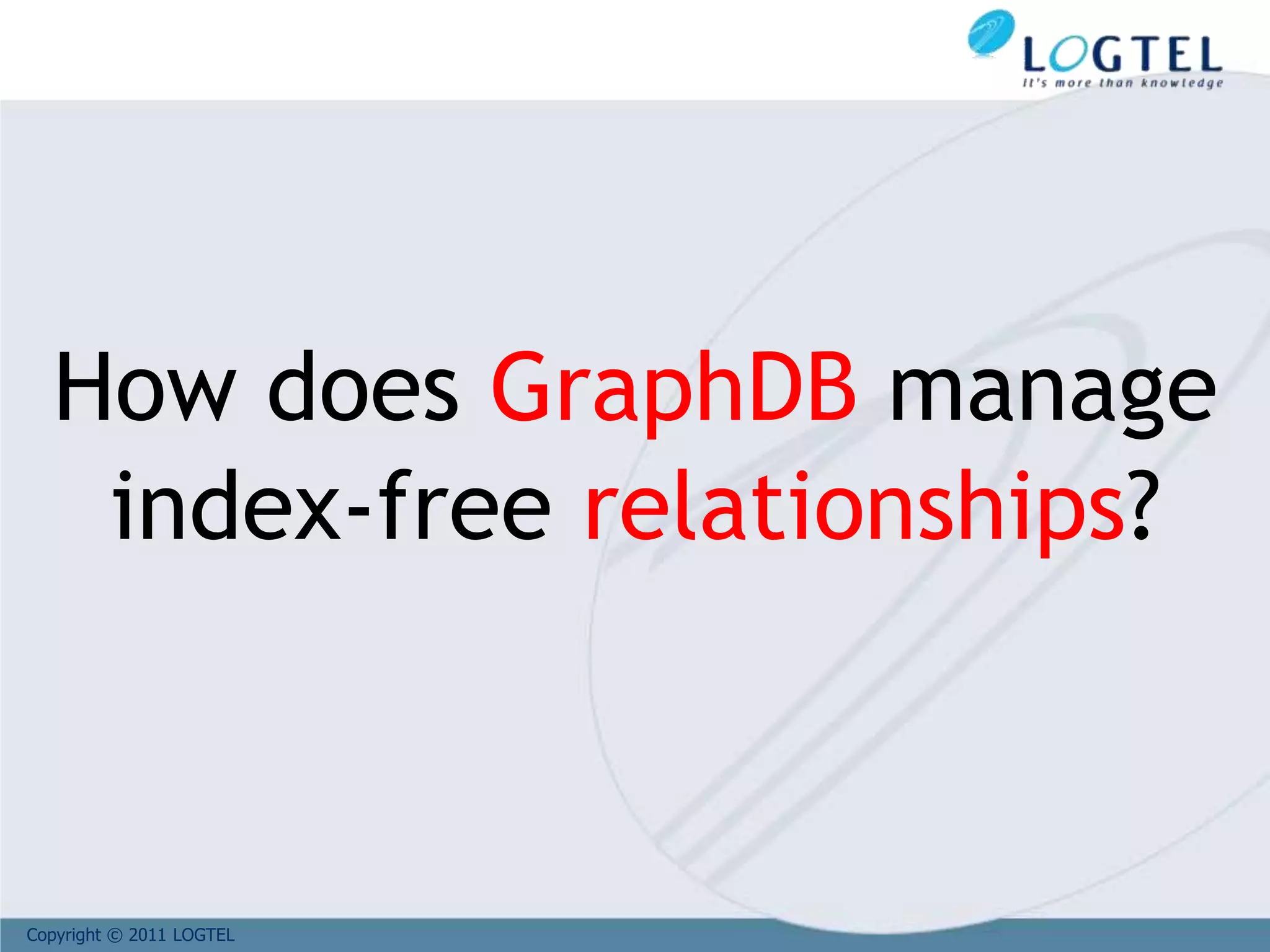 LOGTEL
It's more than knowledge

How does GraphDB manage index-free relationships?

Copyright © 2011 LOGTEL